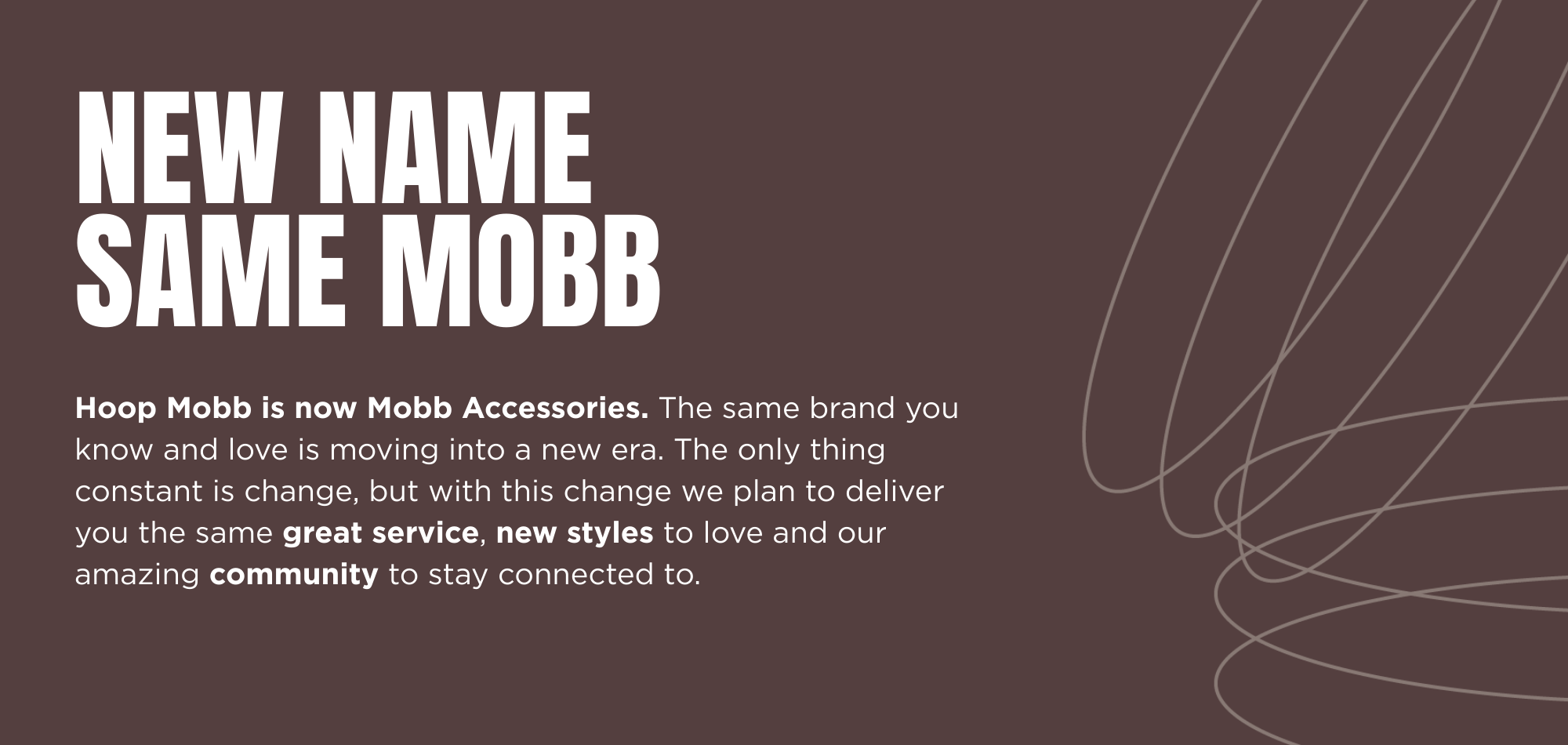 NEW NAME
SAME MOBB

Hoop Mobb is now Mobb Accessories. The same brand you know and love is moving into a new era. The only thing constant is change, but with this change we plan to deliver you the same great service, new styles to love and our amazing community to stay connected to.